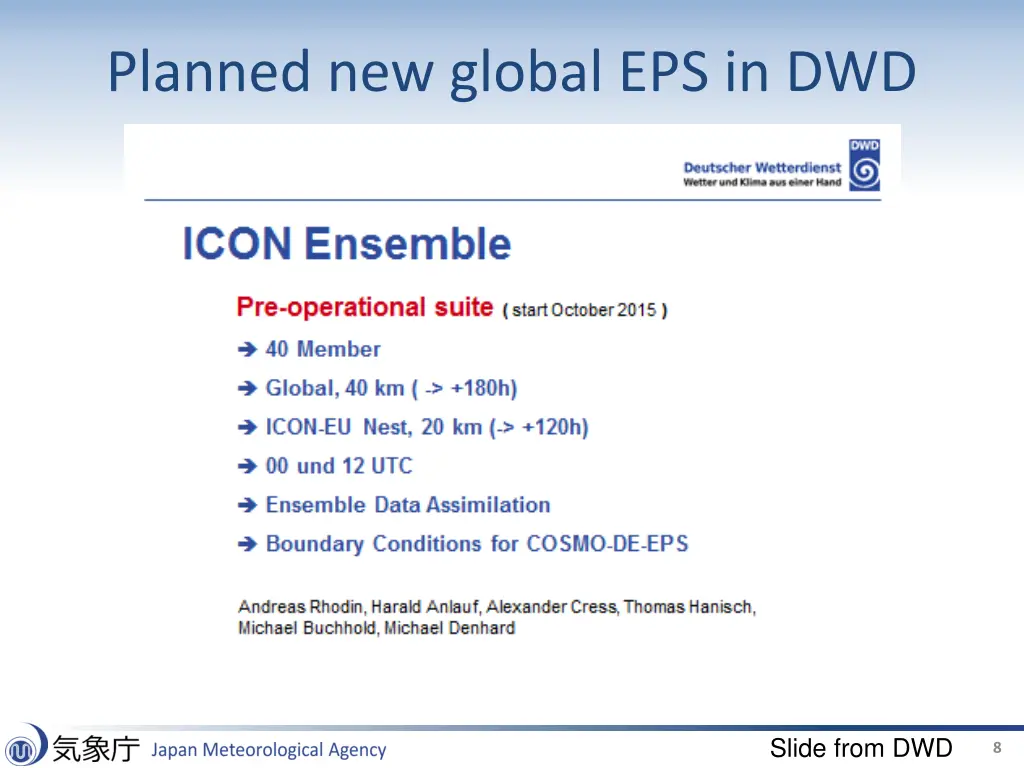 Planned new global EPS in DWD

DWD
Deutscher Wetterdienst
Wetter und Klima aus einer Hand

ICON Ensemble

Pre-operational suite ( start October 2015 )

➔ 40 Member

➔ Global, 40 km ( -> +180h)

➔ ICON-EU Nest, 20 km (-> +120h)

➔ 00 und 12 UTC

➔ Ensemble Data Assimilation

➔ Boundary Conditions for COSMO-DE-EPS

Andreas Rhodin, Harald Anlauf, Alexander Cress, Thomas Hanisch, Michael Buchhold, Michael Denhard

気象庁 Japan Meteorological Agency

Slide from DWD

8